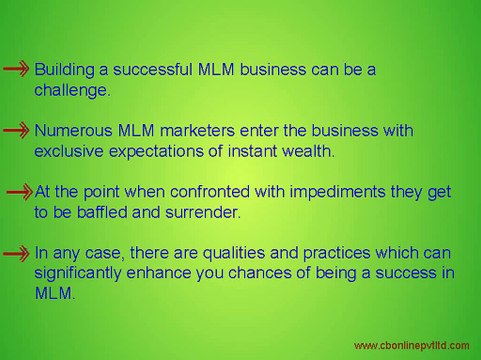 Building a successful MLM business can be a challenge.

Numerous MLM marketers enter the business with exclusive expectations of instant wealth.

At the point when confronted with impediments they get to be baffled and surrender.

In any case, there are qualities and practices which can significantly enhance you chances of being a success in MLM.

www.cbonlinepvtltd.com